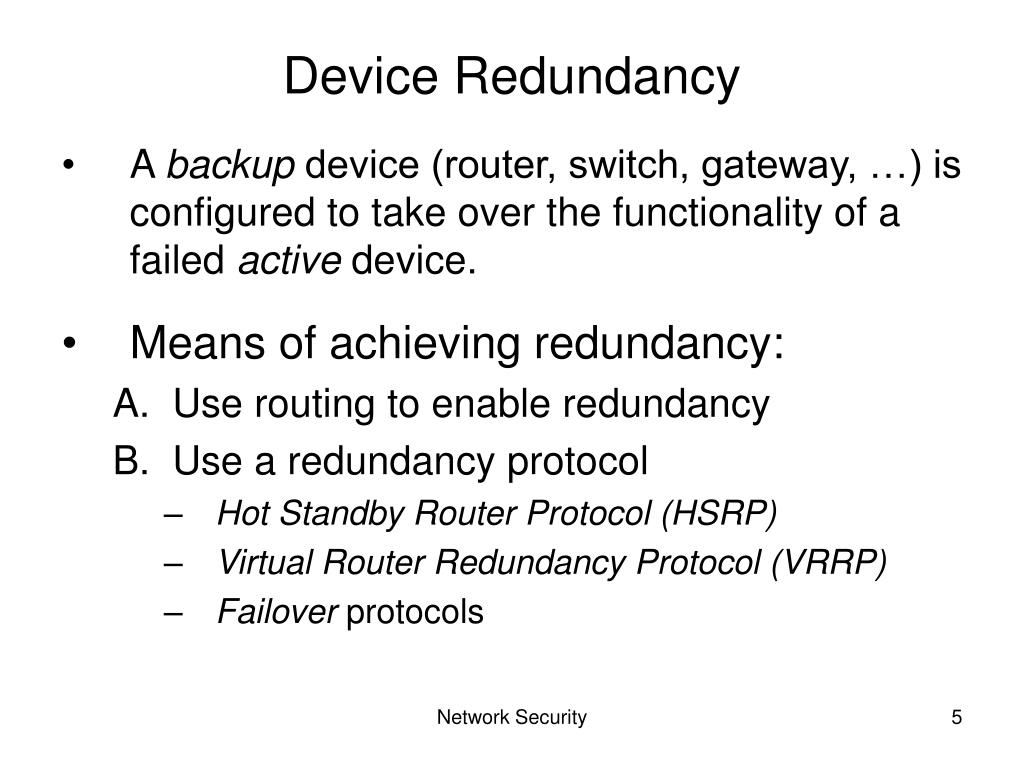 Device Redundancy

• A backup device (router, switch, gateway, …) is configured to take over the functionality of a failed active device.

• Means of achieving redundancy:
A. Use routing to enable redundancy
B. Use a redundancy protocol
– Hot Standby Router Protocol (HSRP)
– Virtual Router Redundancy Protocol (VRRP)
– Failover protocols

Network Security

5